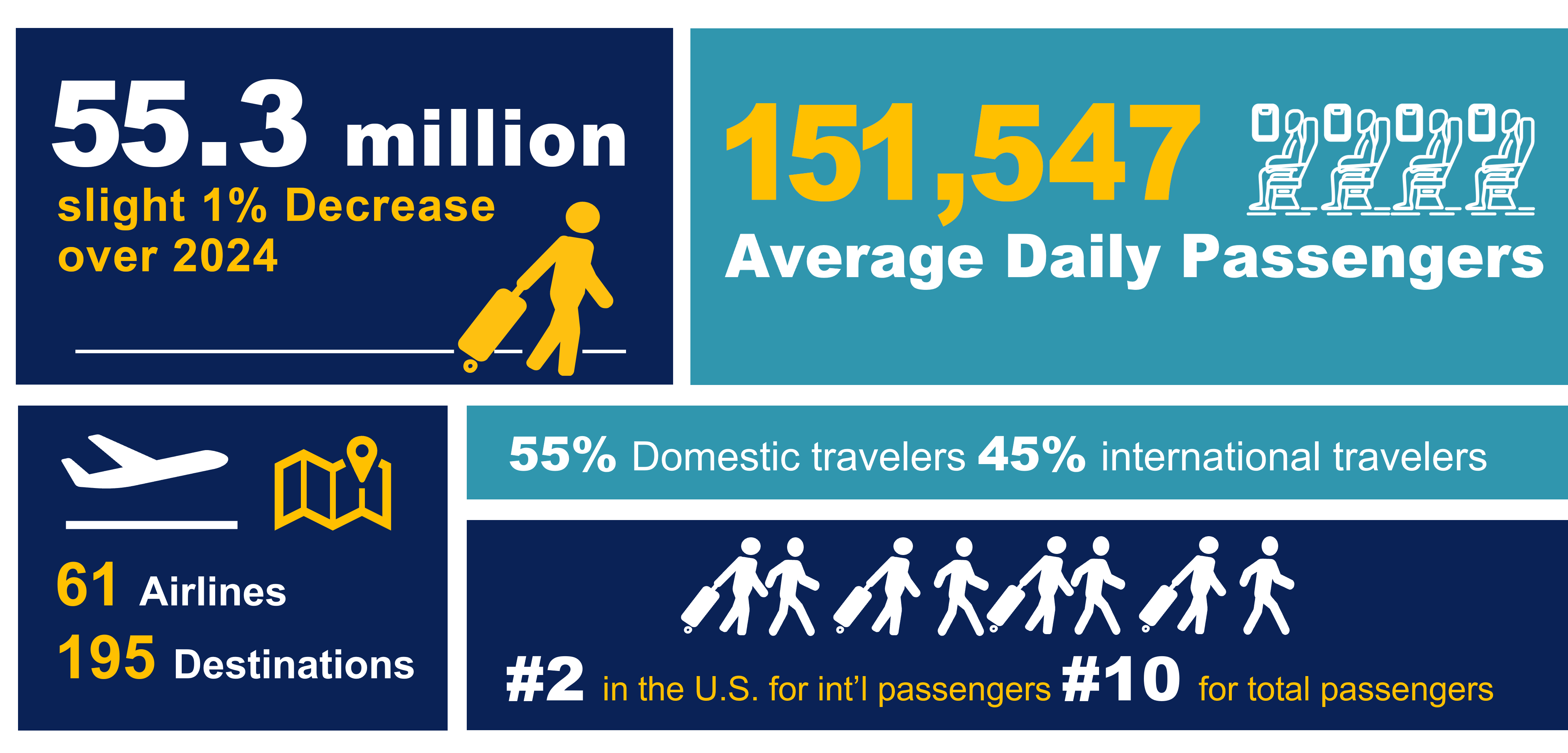 55.3 million
slight 1% Decrease over 2024

151,547
Average Daily Passengers

61 Airlines
195 Destinations

55% Domestic travelers 45% international travelers

#2 in the U.S. for int'l passengers #10 for total passengers